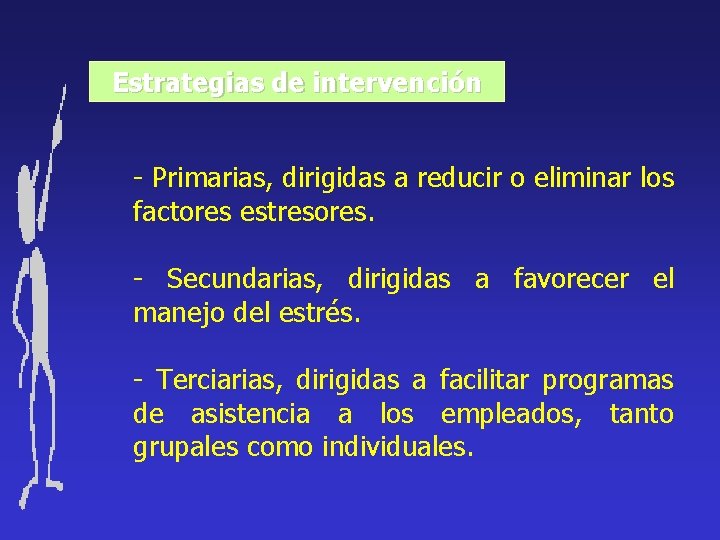 Estrategias de intervención

- Primarias, dirigidas a reducir o eliminar los factores estresores.

- Secundarias, dirigidas a favorecer el manejo del estrés.

- Terciarias, dirigidas a facilitar programas de asistencia a los empleados, tanto grupales como individuales.